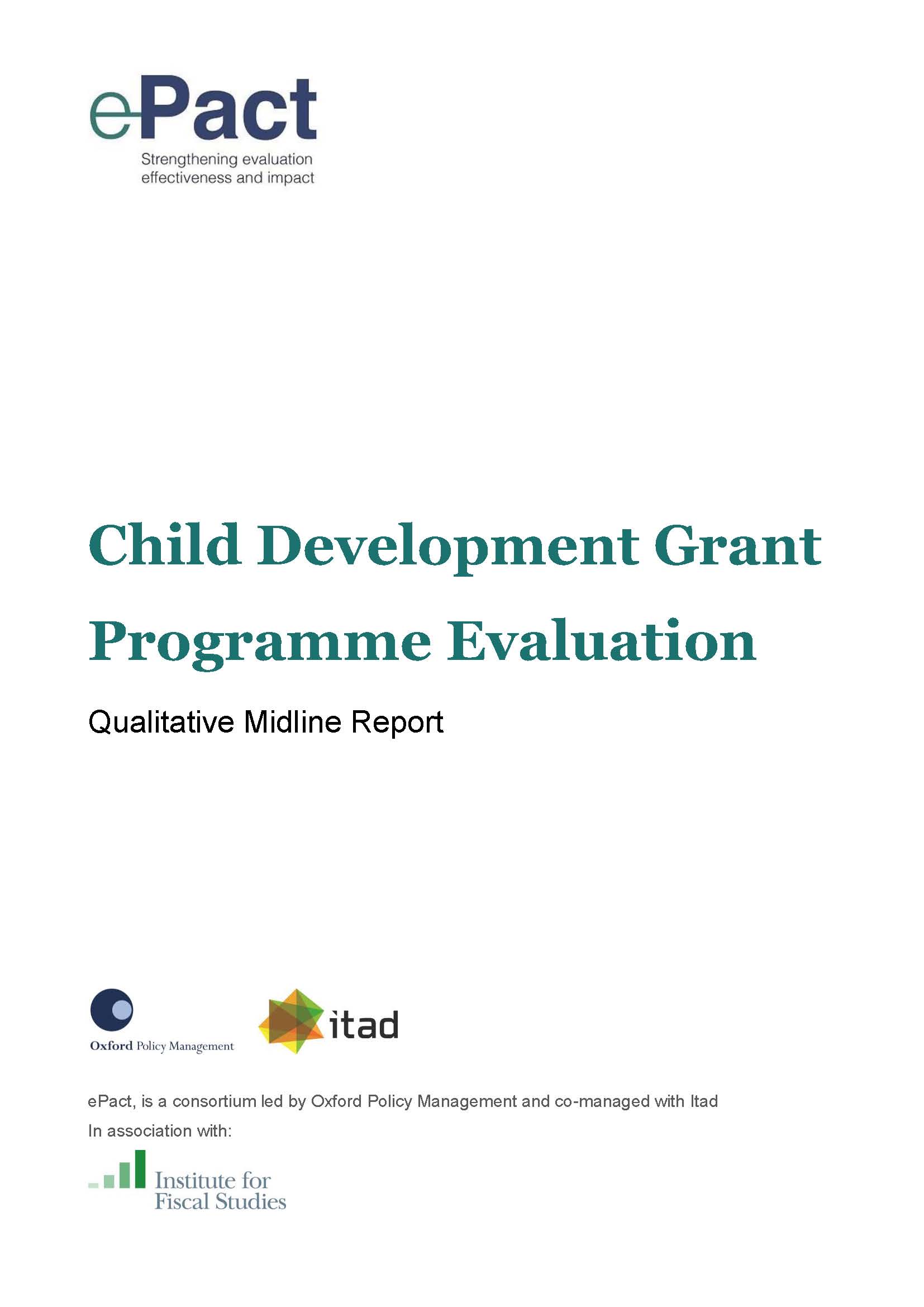 ePact
Strengthening evaluation effectiveness and impact

Child Development Grant Programme Evaluation

Qualitative Midline Report

Oxford Policy Management

itad

ePact, is a consortium led by Oxford Policy Management and co-managed with Itad

In association with:

Institute for Fiscal Studies